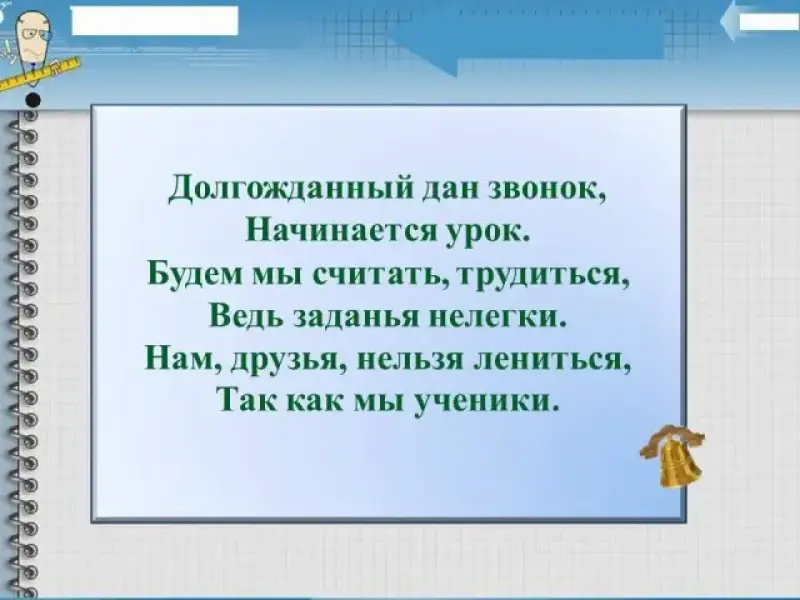 Долгожданный дан звонок,
Начинается урок.
Будем мы считать, трудиться,
Ведь заданья нелегки.
Нам, друзья, нельзя лениться,
Так как мы ученики.